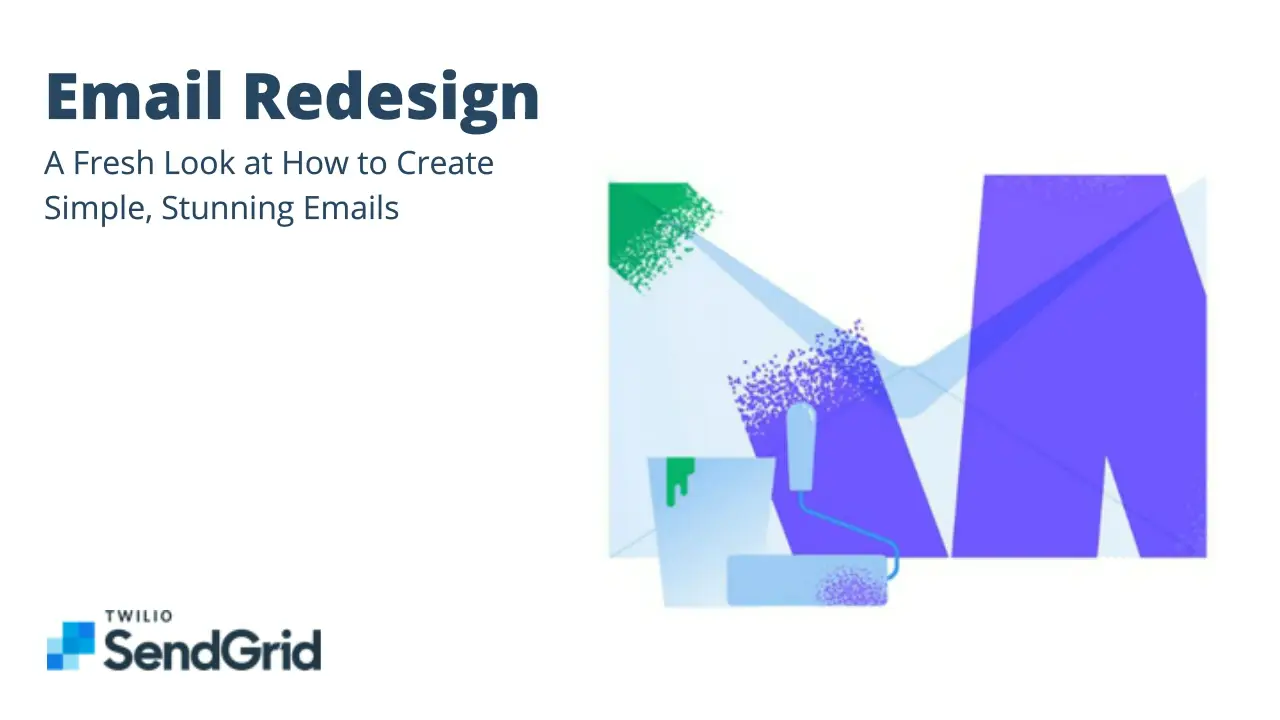 Email Redesign

A Fresh Look at How to Create Simple, Stunning Emails

TWILIO
SendGrid